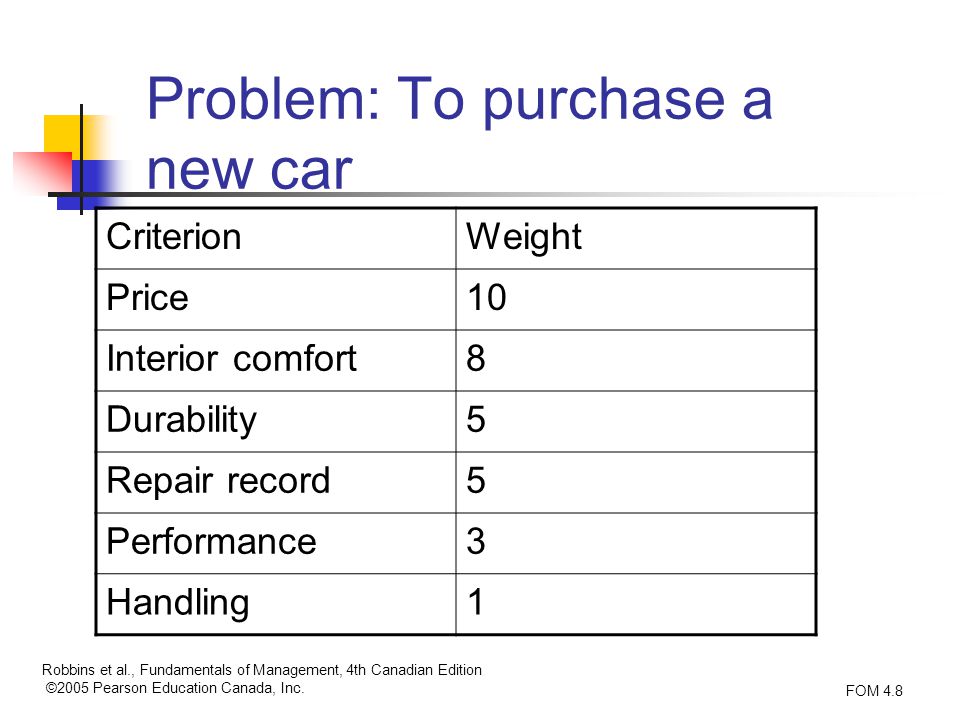 Problem: To purchase a new car

| Criterion | Weight |
|---|---|
| Price | 10 |
| Interior comfort | 8 |
| Durability | 5 |
| Repair record | 5 |
| Performance | 3 |
| Handling | 1 |

Robbins et al., Fundamentals of Management, 4th Canadian Edition
©2005 Pearson Education Canada, Inc.

FOM 4.8